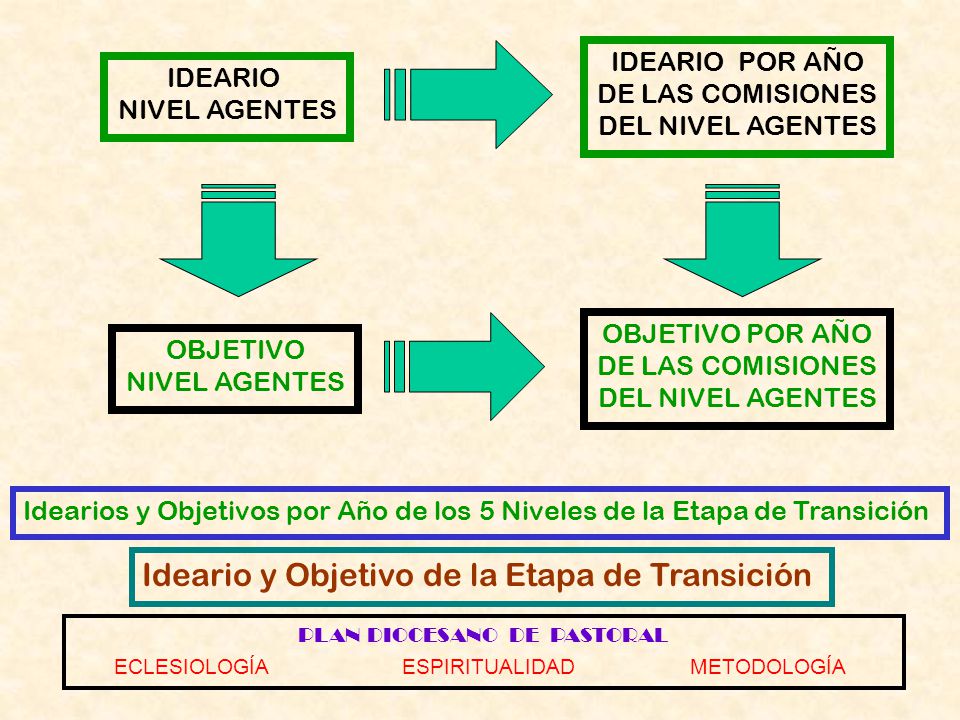 IDEARIO
NIVEL AGENTES

IDEARIO POR AÑO
DE LAS COMISIONES
DEL NIVEL AGENTES

OBJETIVO
NIVEL AGENTES

OBJETIVO POR AÑO
DE LAS COMISIONES
DEL NIVEL AGENTES

Idearios y Objetivos por Año de los 5 Niveles de la Etapa de Transición

Ideario y Objetivo de la Etapa de Transición

PLAN DIOCESANO DE PASTORAL
ECLESIOLOGÍA ESPIRITUALIDAD METODOLOGÍA